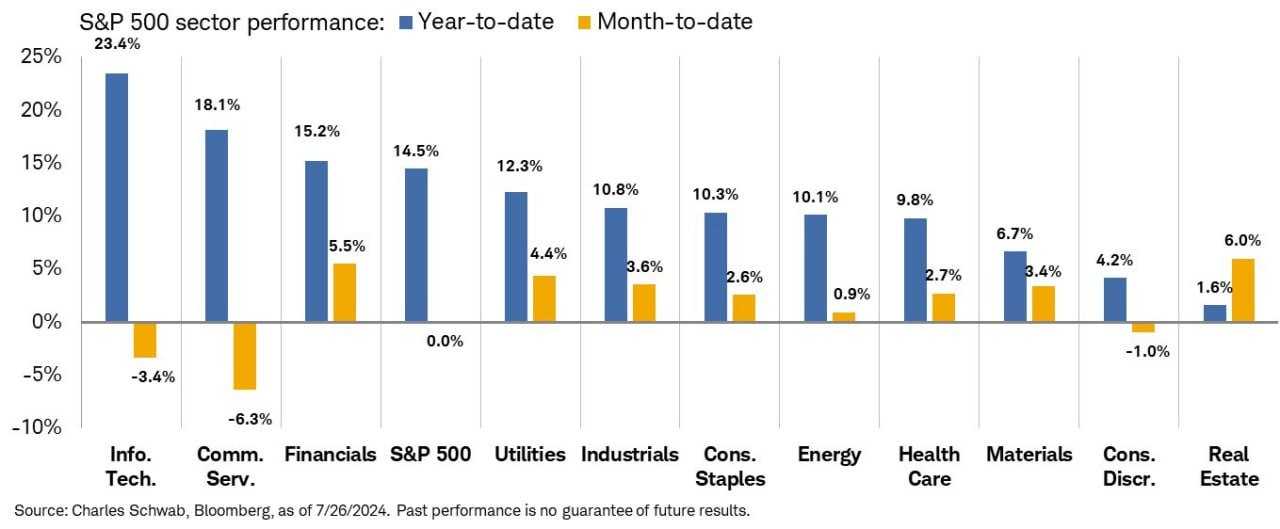 S&P 500 sector performance: Year-to-date Month-to-date

25%
20%
15%
10%
5%
0%
-5%
-10%

23.4%
-3.4%
18.1%
-6.3%
15.2%
5.5%
14.5%
0.0%
12.3%
4.4%
10.8%
3.6%
10.3%
2.6%
10.1%
0.9%
9.8%
2.7%
6.7%
3.4%
4.2%
-1.0%
1.6%
6.0%

Info. Tech.
Comm. Serv.
Financials
S&P 500
Utilities
Industrials
Cons. Staples
Energy
Health Care
Materials
Cons. Discr.
Real Estate

Source: Charles Schwab, Bloomberg, as of 7/26/2024. Past performance is no guarantee of future results.